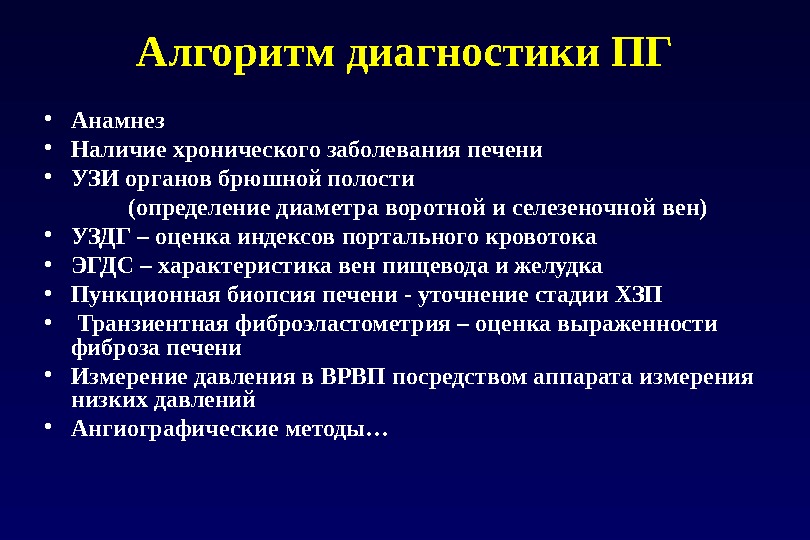 Алгоритм диагностики ПГ

• Анамнез
• Наличие хронического заболевания печени
• УЗИ органов брюшной полости
(определение диаметра воротной и селезеночной вен)
• УЗДГ – оценка индексов портального кровотока
• ЭГДС – характеристика вен пищевода и желудка
• Пункционная биопсия печени - уточнение стадии ХЗП
• Транзиентная фиброэластометрия – оценка выраженности фиброза печени
• Измерение давления в ВРВП посредством аппарата измерения низких давлений
• Ангиографические методы…